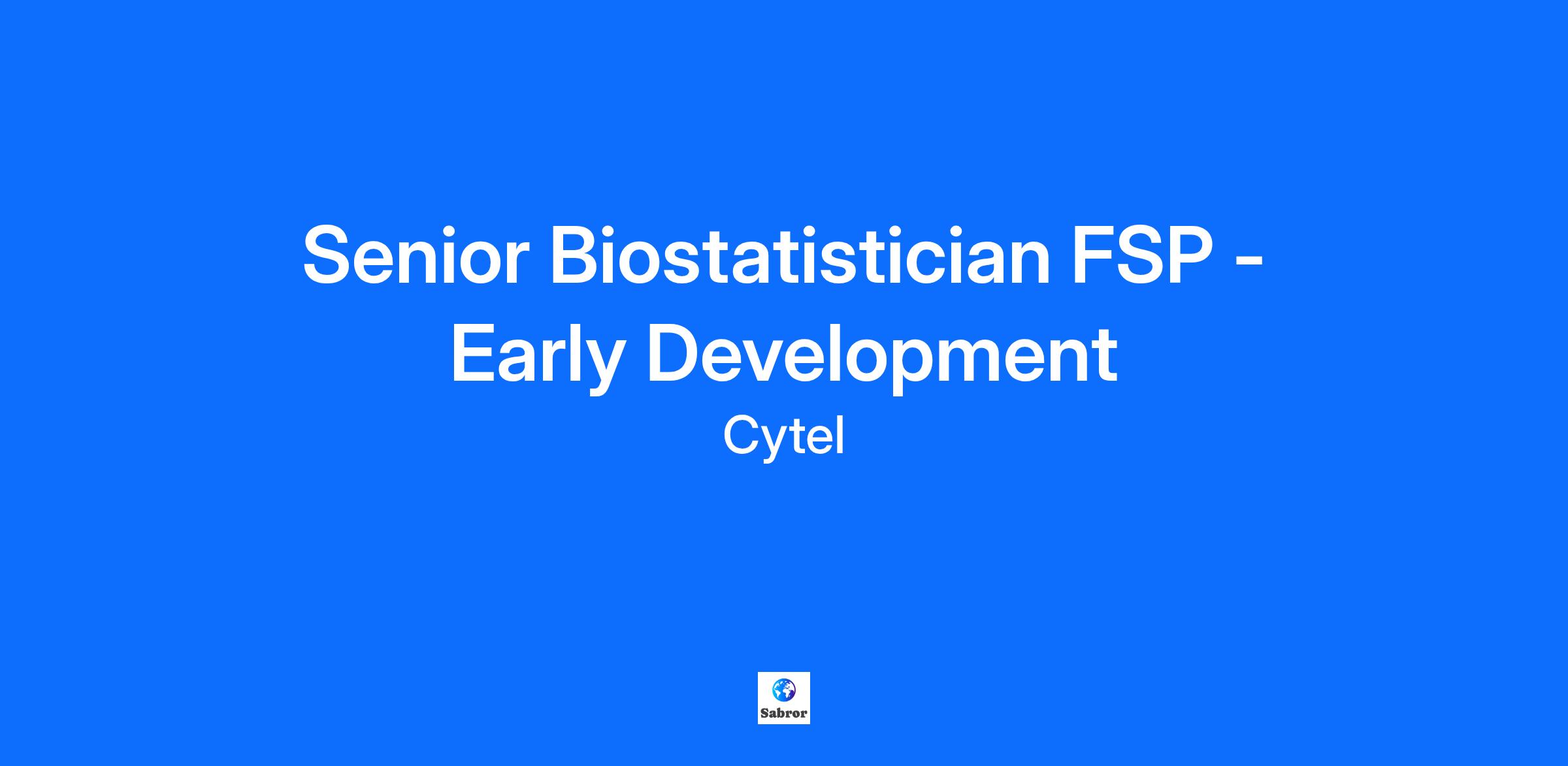 Senior Biostatistician FSP - Early Development

Cytel

Sabror